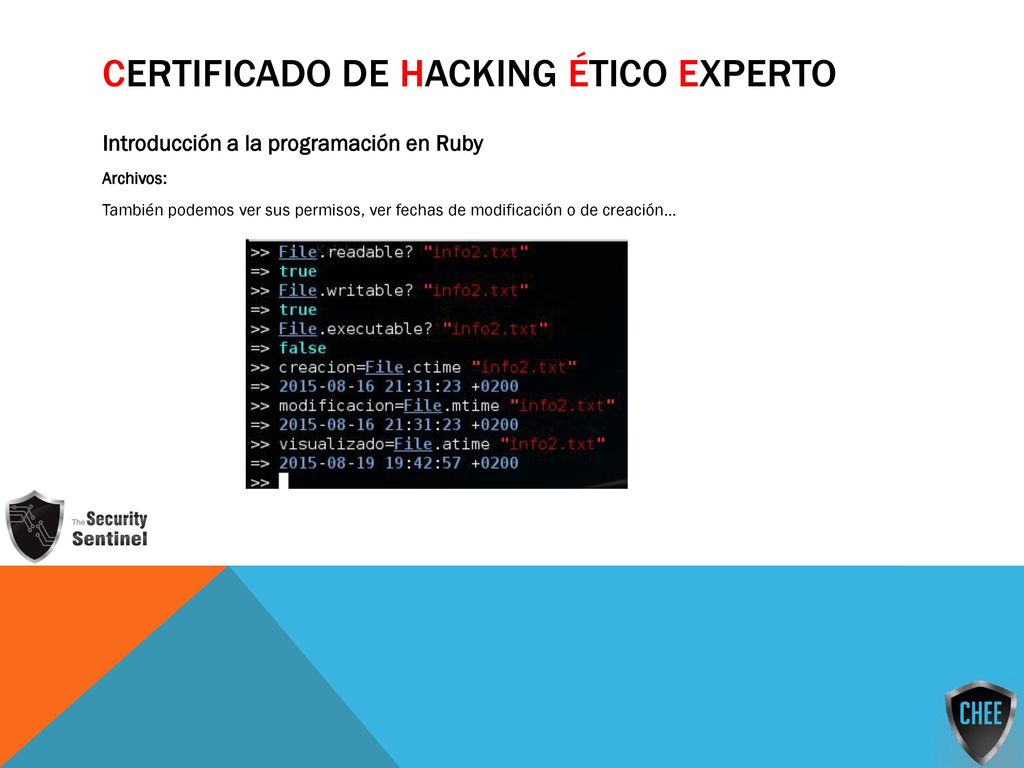 CERTIFICADO DE HACKING ÉTICO EXPERTO

Introducción a la programación en Ruby

Archivos:

También podemos ver sus permisos, ver fechas de modificación o de creación…

>> File.readable? "info2.txt"
=> true
>> File.writable? "info2.txt"
=> true
>> File.executable? "info2.txt"
=> false
>> creacion=File.ctime "info2.txt"
=> 2015-08-16 21:31:23 +0200
>> modificacion=File.mtime "info2.txt"
=> 2015-08-16 21:31:23 +0200
>> visualizado=File.atime "info2.txt"
=> 2015-08-19 19:42:57 +0200
>>

The Security Sentinel

CHEE